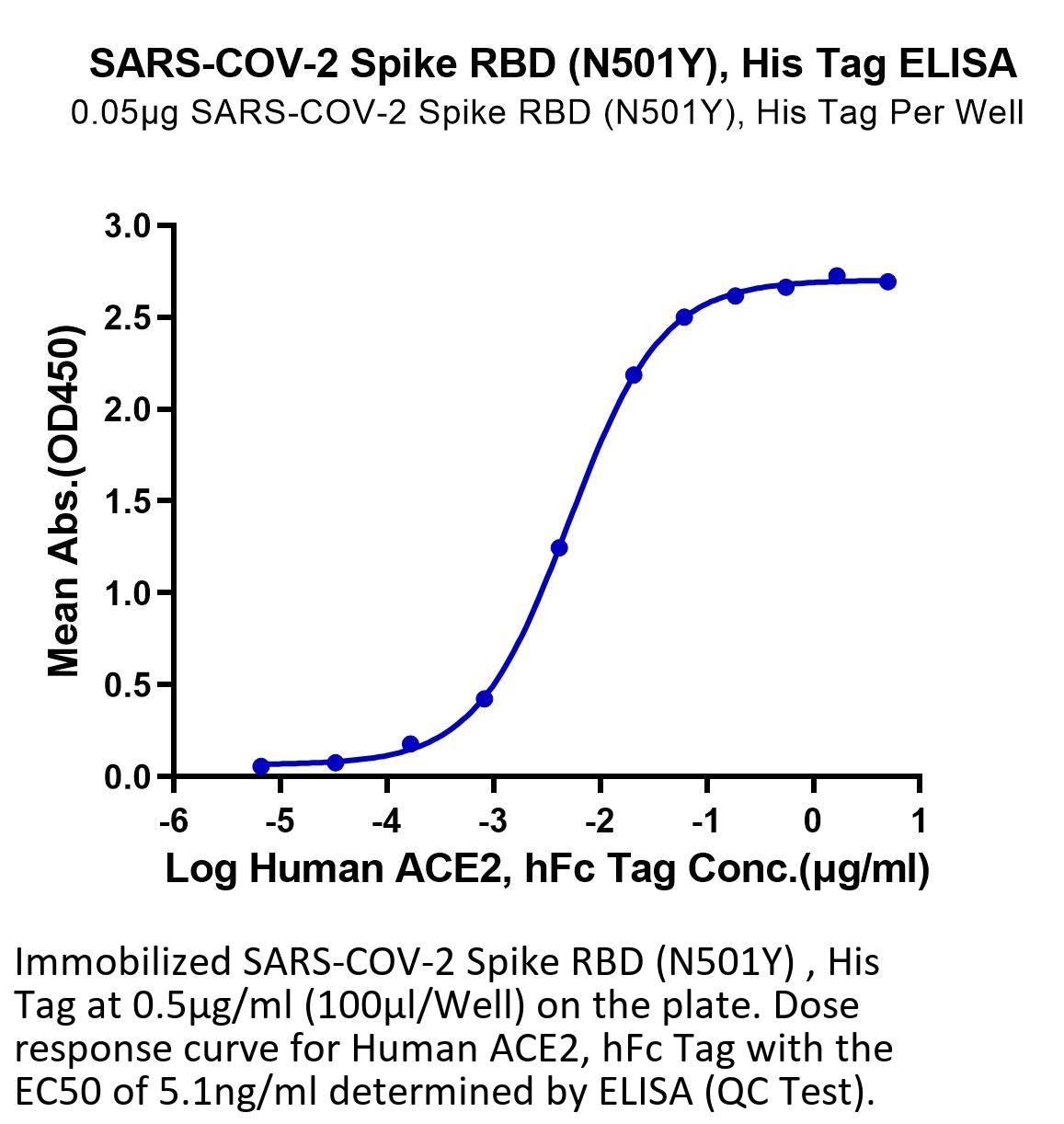 SARS-COV-2 Spike RBD (N501Y), His Tag ELISA
0.05μg SARS-COV-2 Spike RBD (N501Y), His Tag Per Well

Mean Abs.(OD450)
3.0
2.5
2.0
1.5
1.0
0.5
0.0
-6
-5
-4
-3
-2
-1
0
1
Log Human ACE2, hFc Tag Conc.(μg/ml)

Immobilized SARS-COV-2 Spike RBD (N501Y) , His Tag at 0.5μg/ml (100μl/Well) on the plate. Dose response curve for Human ACE2, hFc Tag with the EC50 of 5.1ng/ml determined by ELISA (QC Test).